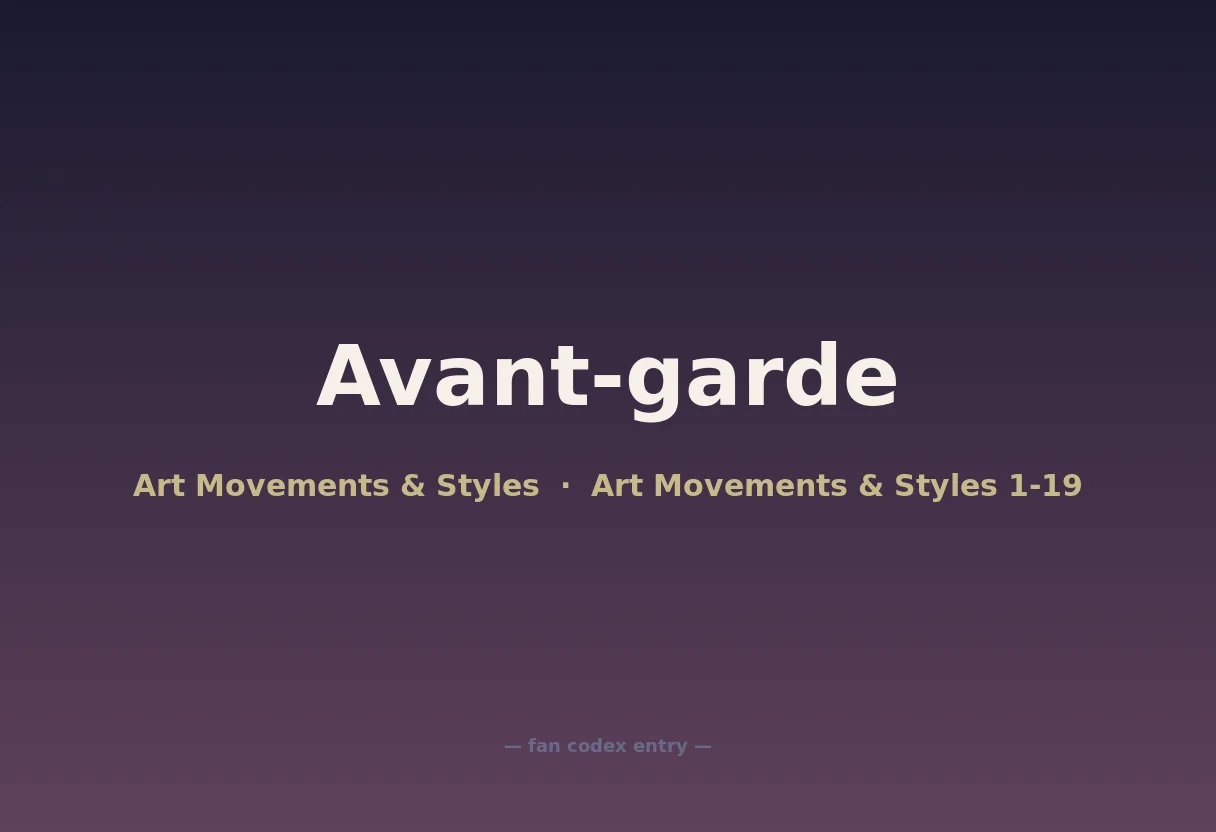 Avant-garde

Art Movements & Styles · Art Movements & Styles 1-19

— fan codex entry —